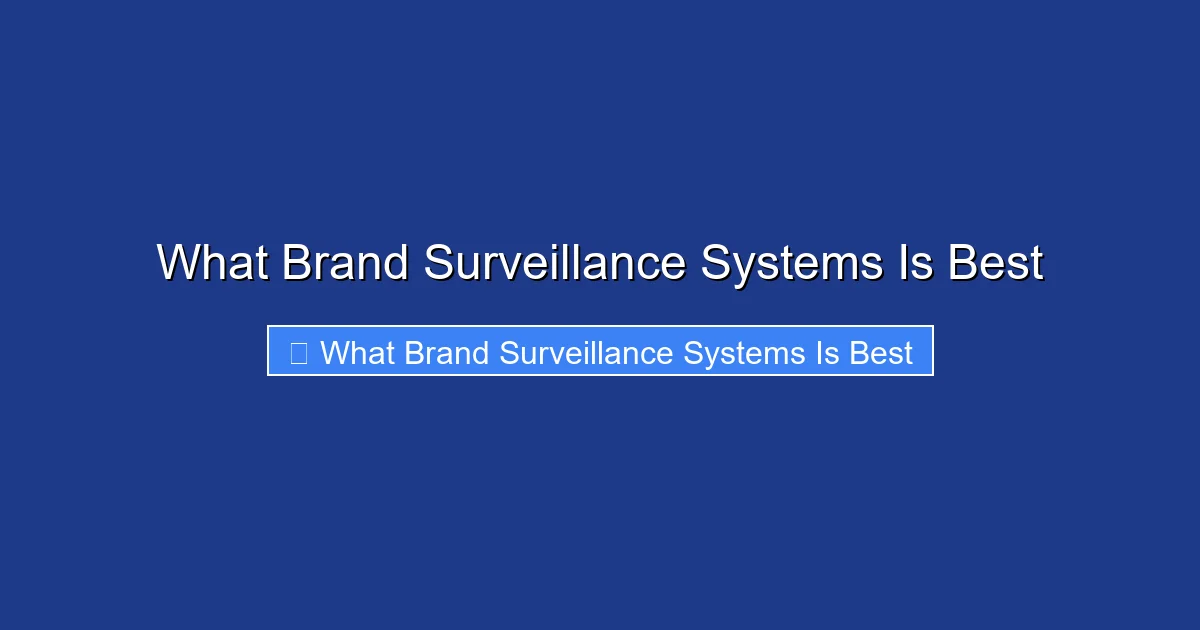 What Brand Surveillance Systems Is Best

What Brand Surveillance Systems Is Best